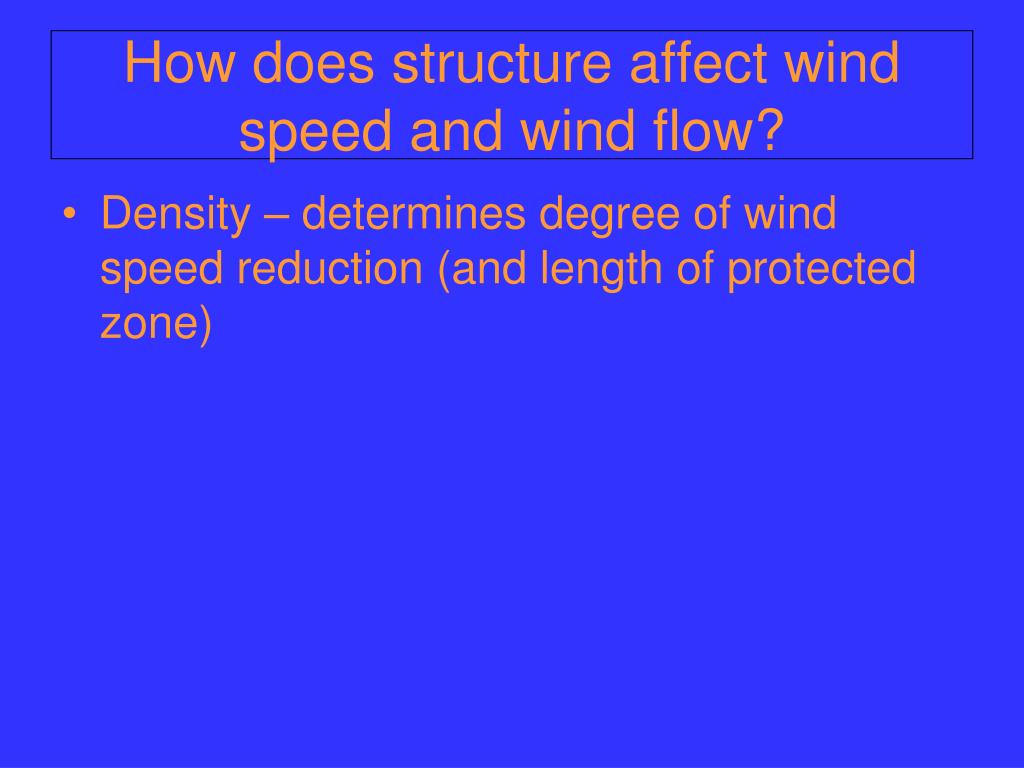 How does structure affect wind speed and wind flow?

• Density – determines degree of wind speed reduction (and length of protected zone)